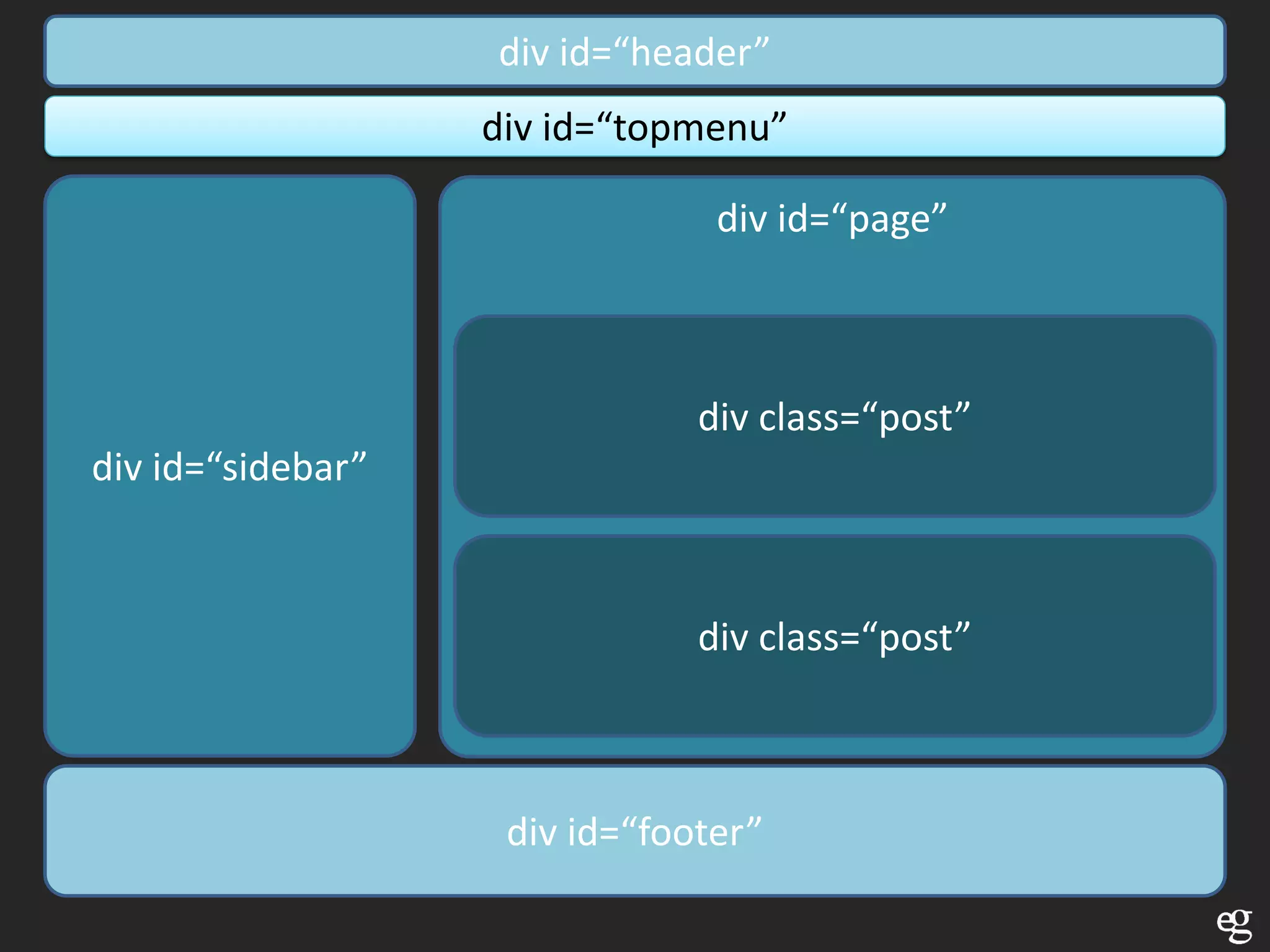 div id=“header”

div id=“topmenu”

div id=“sidebar”

div id=“page”

div class=“post”

div class=“post”

div id=“footer”

eg